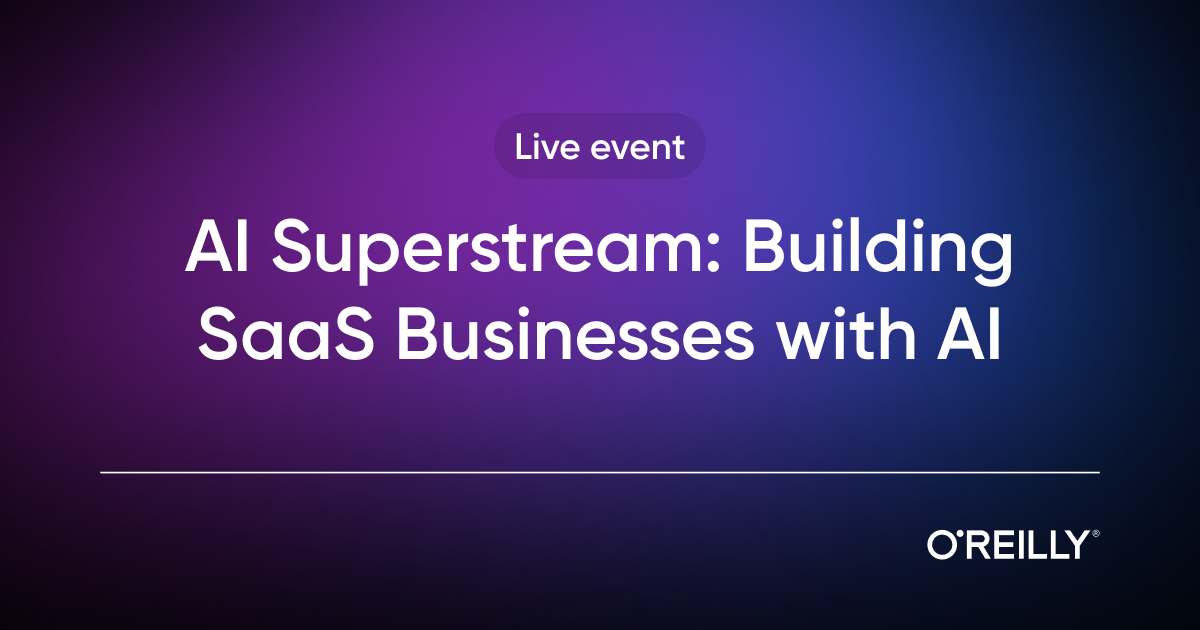 Live event

AI Superstream: Building SaaS Businesses with AI

O'REILLY®